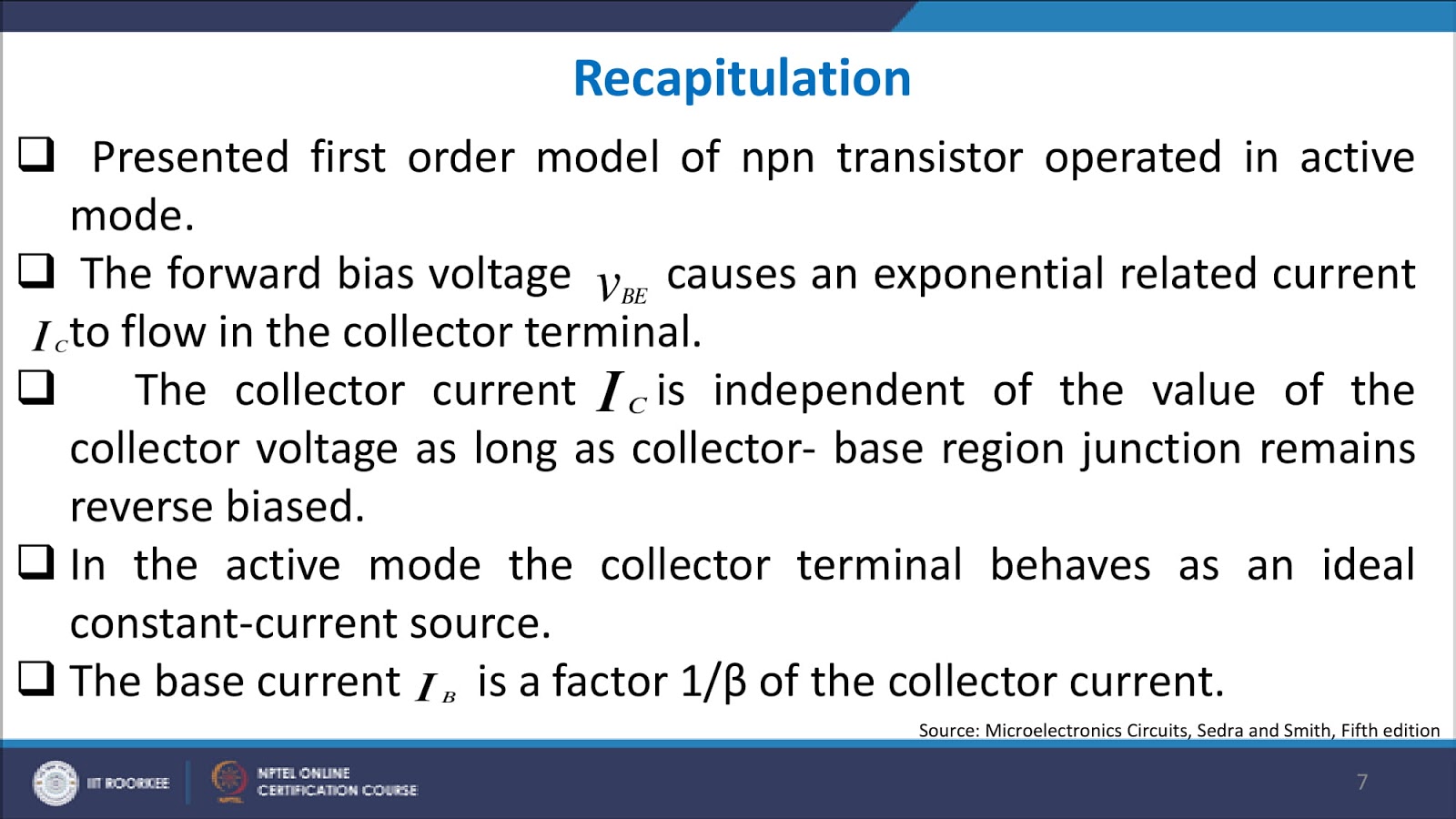 Recapitulation

❑ Presented first order model of npn transistor operated in active mode.

❑ The forward bias voltage $v_{BE}$ causes an exponential related current $I_C$ to flow in the collector terminal.

❑ The collector current $I_C$ is independent of the value of the collector voltage as long as collector- base region junction remains reverse biased.

❑ In the active mode the collector terminal behaves as an ideal constant-current source.

❑ The base current $I_B$ is a factor 1/β of the collector current.

Source: Microelectronics Circuits, Sedra and Smith, Fifth edition

IIT ROORKEE

NPTEL ONLINE CERTIFICATION COURSE

7